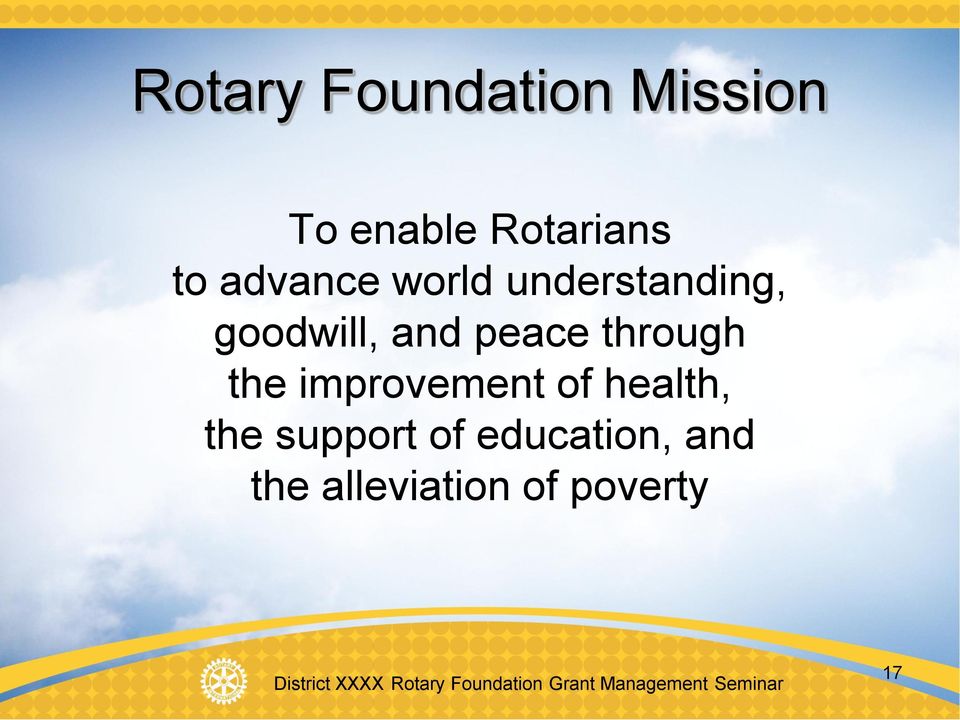 Rotary Foundation Mission

To enable Rotarians to advance world understanding, goodwill, and peace through the improvement of health, the support of education, and the alleviation of poverty

District XXXX Rotary Foundation Grant Management Seminar

17